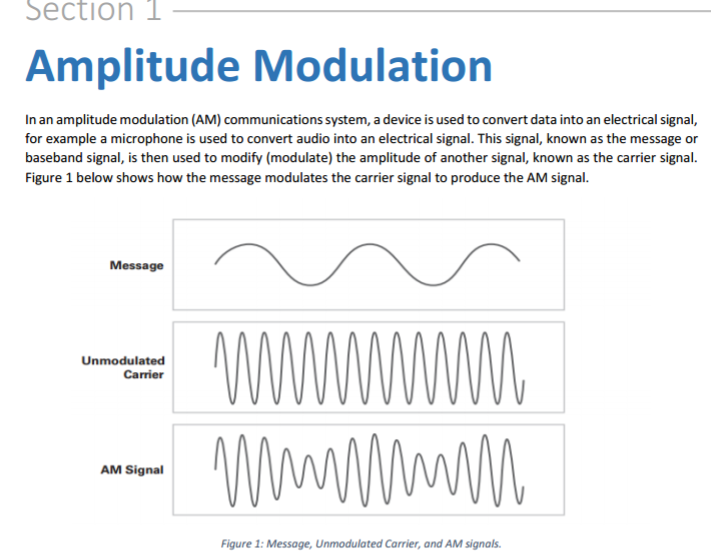 Section 1

Amplitude Modulation

In an amplitude modulation (AM) communications system, a device is used to convert data into an electrical signal, for example a microphone is used to convert audio into an electrical signal. This signal, known as the message or baseband signal, is then used to modify (modulate) the amplitude of another signal, known as the carrier signal. Figure 1 below shows how the message modulates the carrier signal to produce the AM signal.

Message

Unmodulated Carrier

AM Signal

Figure 1: Message, Unmodulated Carrier, and AM signals.